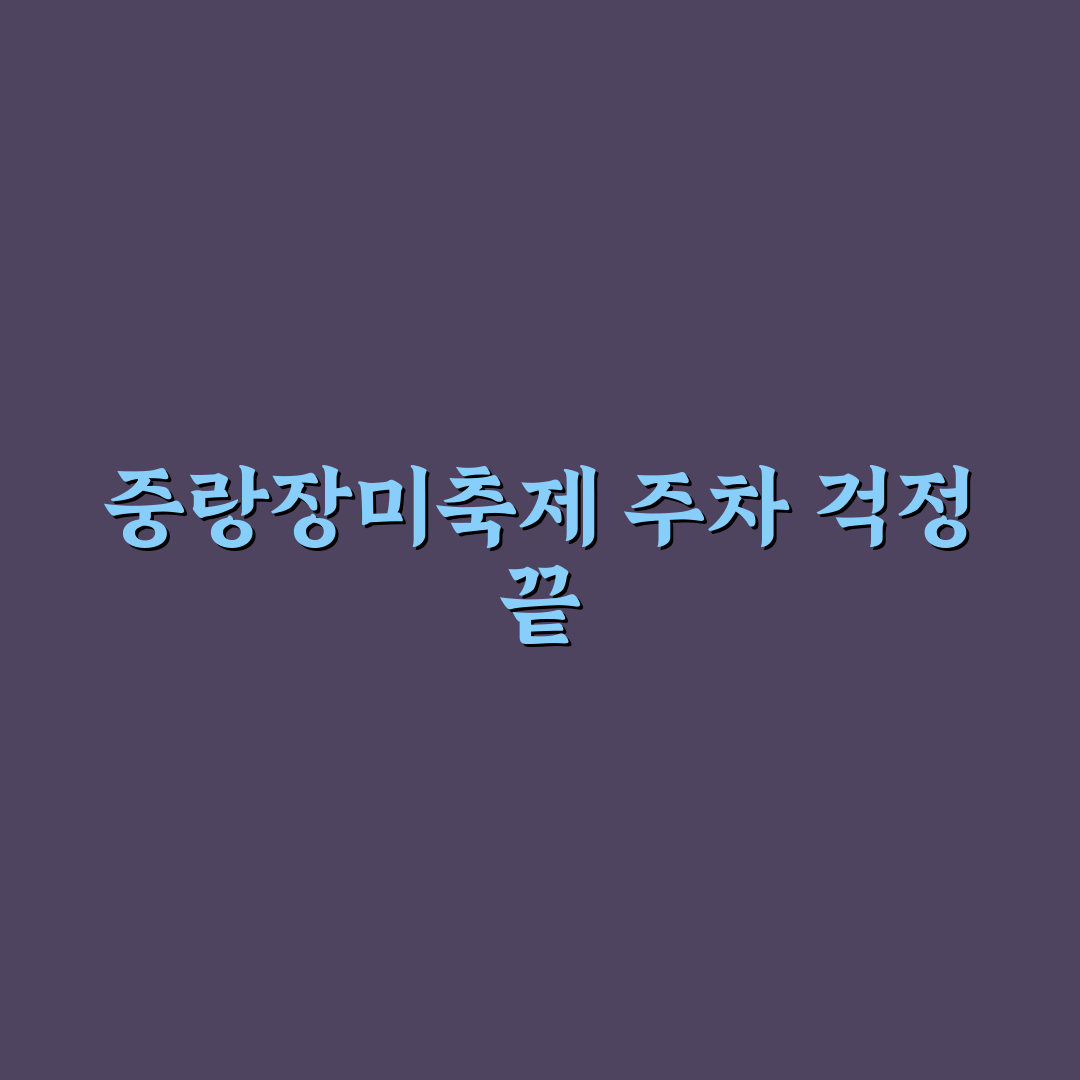 중랑장미축제 주차 걱정 끝